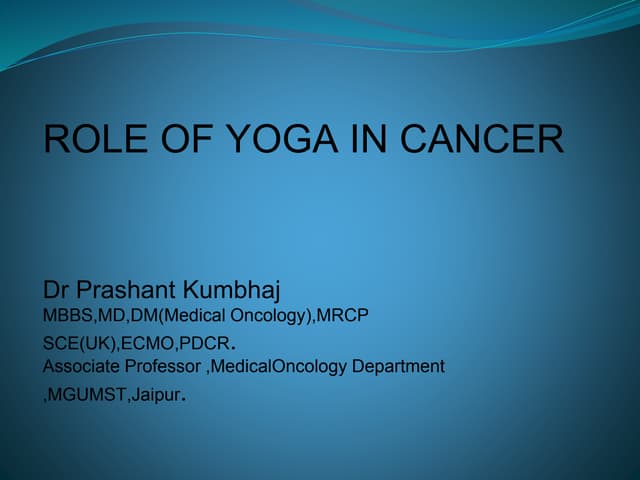 ROLE OF YOGA IN CANCER

Dr Prashant Kumbhaj
MBBS,MD,DM(Medical Oncology),MRCP SCE(UK),ECMO,PDCR.
Associate Professor ,MedicalOncology Department ,MGUMST,Jaipur.